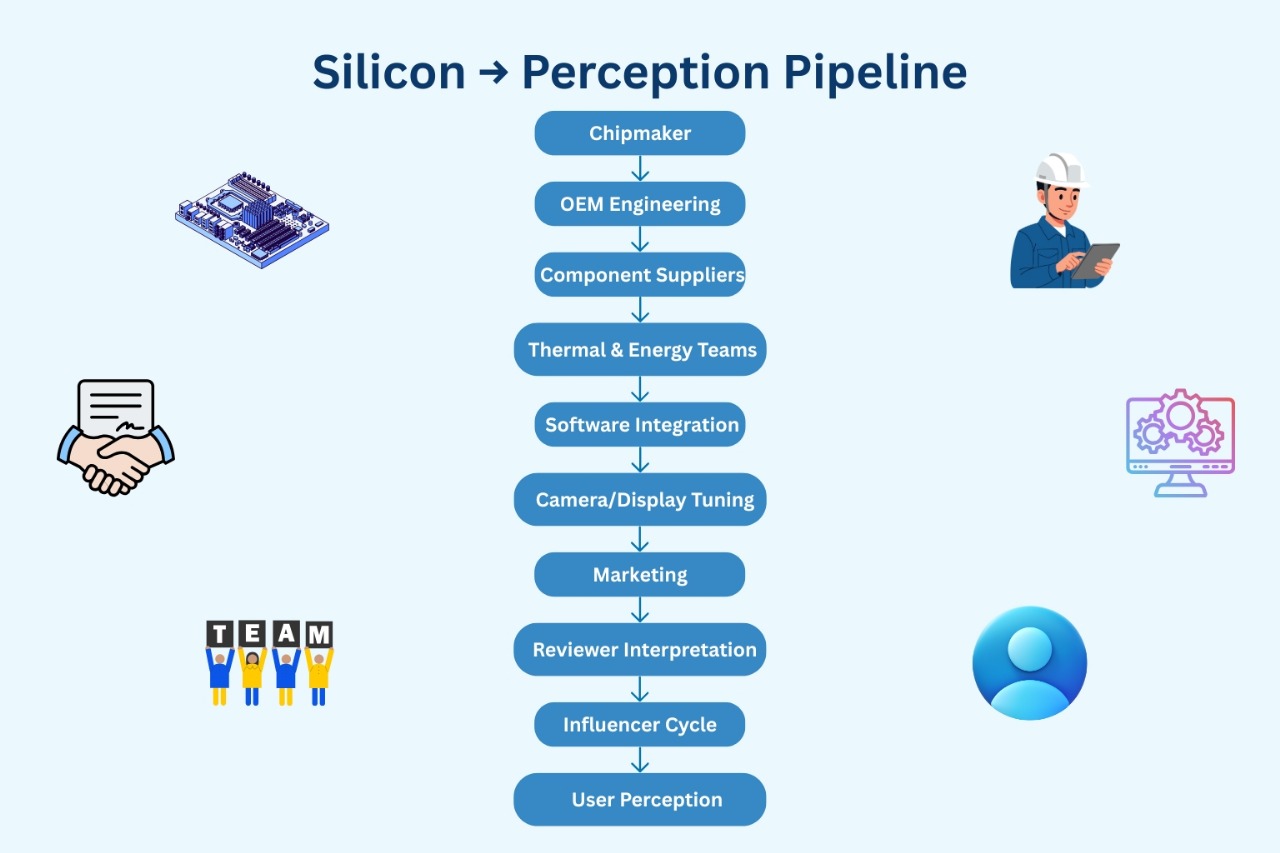 Silicon → Perception Pipeline

Chipmaker

OEM Engineering

Component Suppliers

Thermal & Energy Teams

Software Integration

Camera/Display Tuning

Marketing

Reviewer Interpretation

Influencer Cycle

User Perception

TEAM